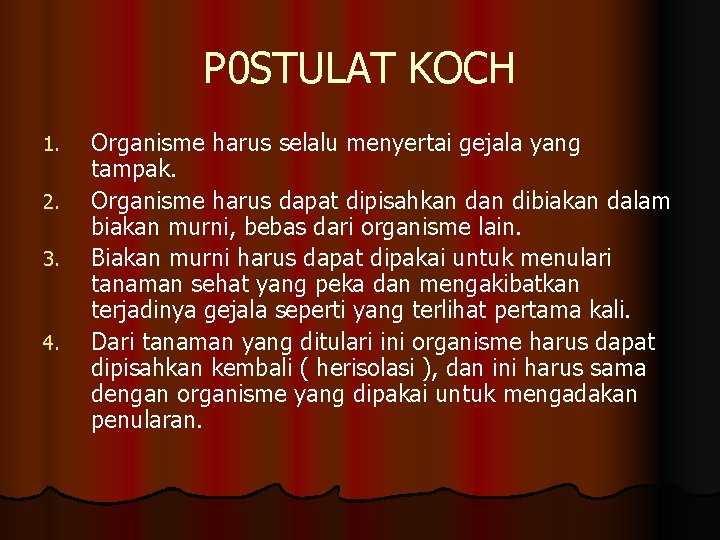 P0STULAT KOCH

1. Organisme harus selalu menyertai gejala yang tampak.
2. Organisme harus dapat dipisahkan dan dibiakan dalam biakan murni, bebas dari organisme lain.
3. Biakan murni harus dapat dipakai untuk menulari tanaman sehat yang peka dan mengakibatkan terjadinya gejala seperti yang terlihat pertama kali.
4. Dari tanaman yang ditulari ini organisme harus dapat dipisahkan kembali ( herisolasi ), dan ini harus sama dengan organisme yang dipakai untuk mengadakan penularan.